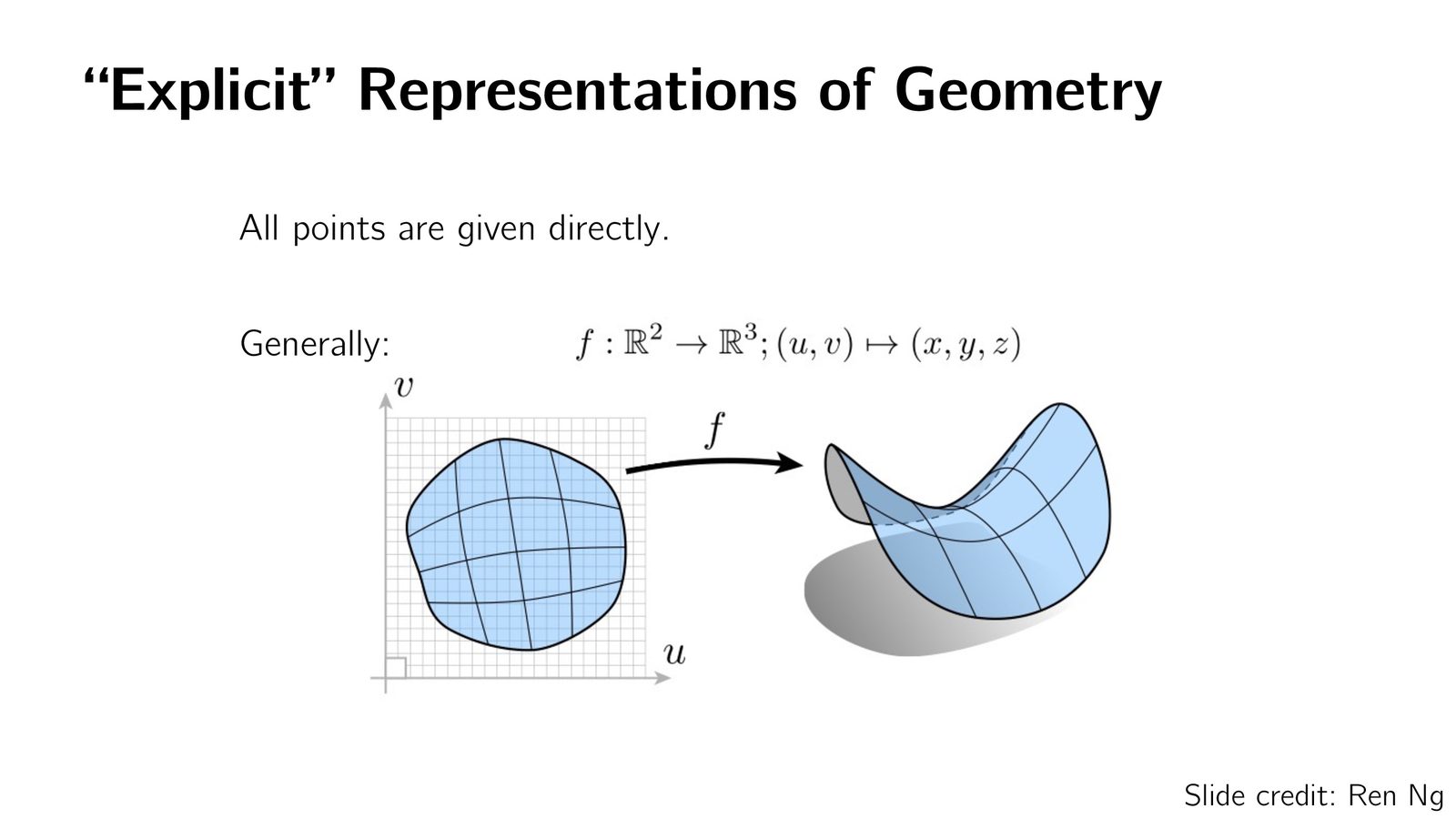 “Explicit” Representations of Geometry

All points are given directly.

Generally: $f : \mathbb{R}^2 \to \mathbb{R}^3; (u, v) \mapsto (x, y, z)$

$v$

$f$

$u$

Slide credit: Ren Ng